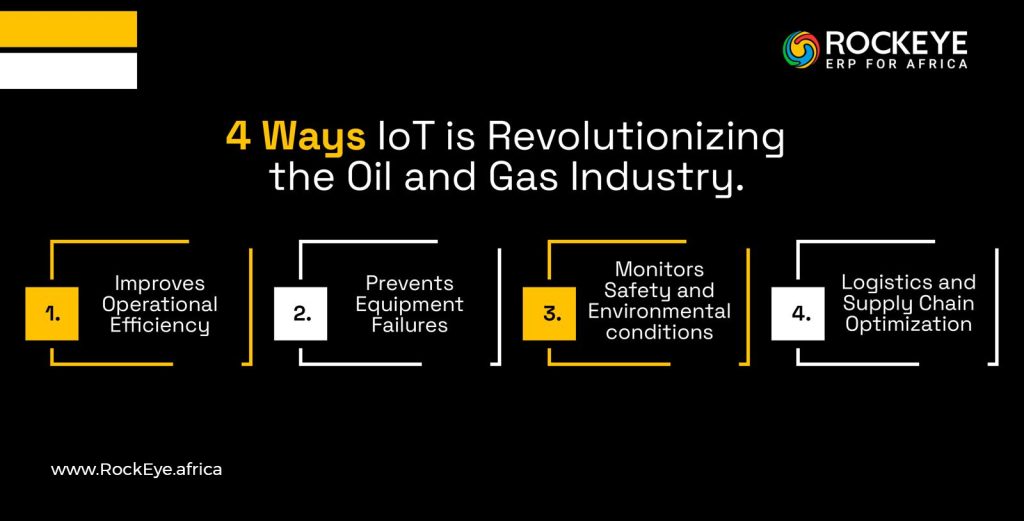 ROCKEYE
ERP FOR AFRICA

4 Ways IoT is Revolutionizing the Oil and Gas Industry.

1. Improves Operational Efficiency

2. Prevents Equipment Failures

3. Monitors Safety and Environmental conditions

4. Logistics and Supply Chain Optimization

www.RockEye.africa